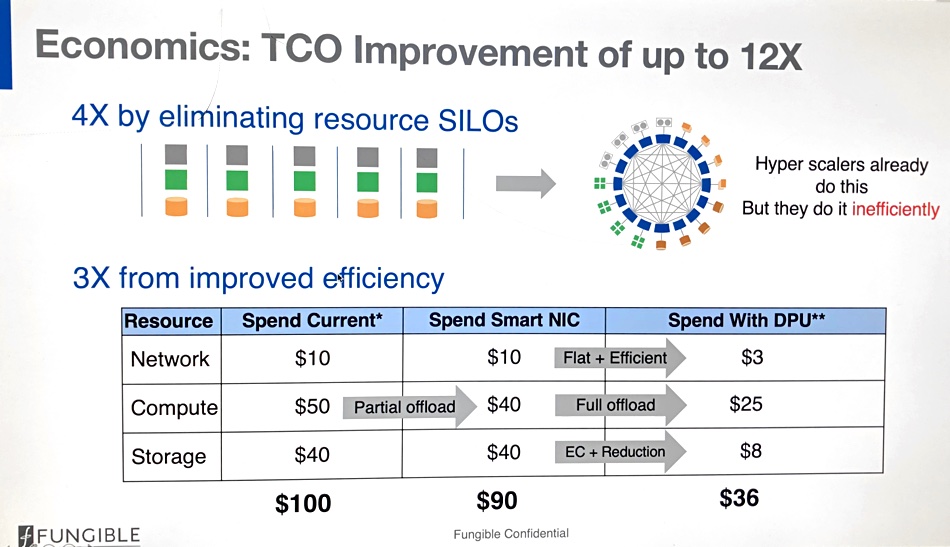 Economics: TCO Improvement of up to 12X

4X by eliminating resource SILOs

Hyper scalers already do this
But they do it inefficiently

3X from improved efficiency

| Resource | Spend Current* | Spend Smart NIC | Spend With DPU** |
|---|---|---|---|
| Network | \$10 | \$10 Flat + Efficient | \$3 |
| Compute | \$50 Partial offload | \$40 Full offload | \$25 |
| Storage | \$40 | \$40 EC + Reduction | \$8 |
| | \$100 | \$90 | \$36 |

FUNGIBLE

Fungible Confidential